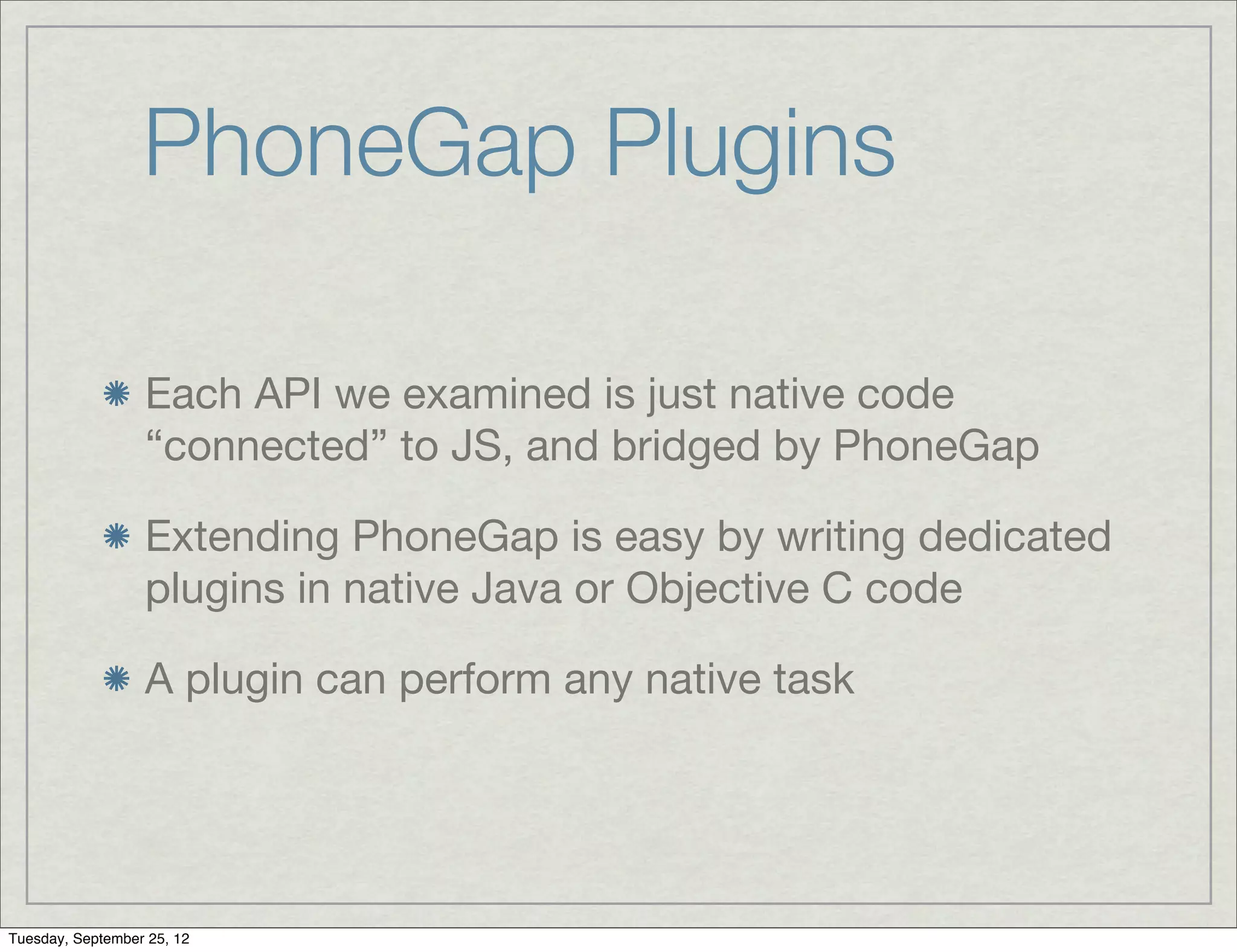 PhoneGap Plugins

Each API we examined is just native code “connected” to JS, and bridged by PhoneGap

Extending PhoneGap is easy by writing dedicated plugins in native Java or Objective C code

A plugin can perform any native task

Tuesday, September 25, 12